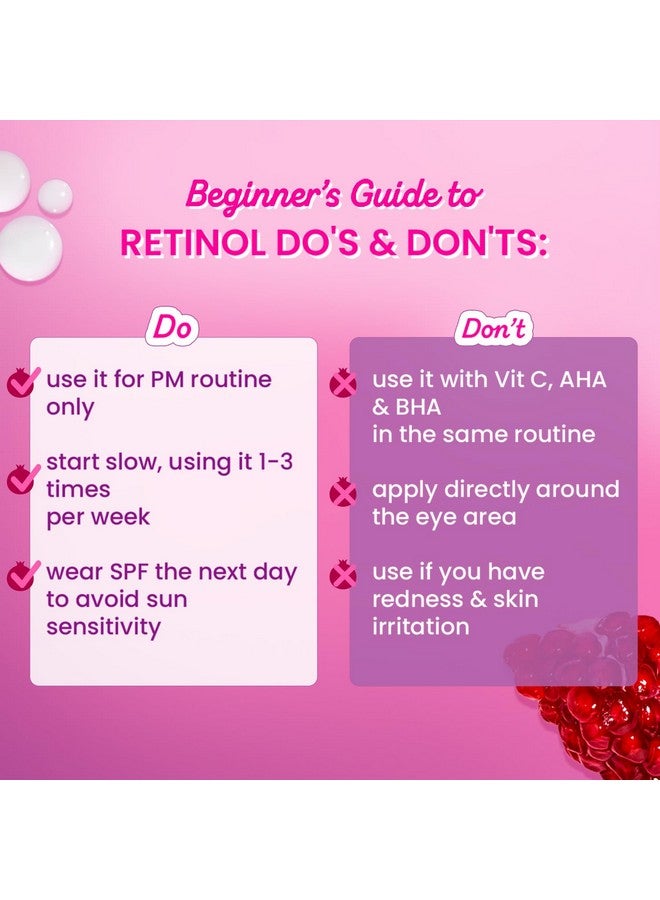 Beginner's Guide to
RETINOL DO'S & DON'TS:

Do

use it for PM routine only

start slow, using it 1-3 times per week

wear SPF the next day to avoid sun sensitivity

Don't

use it with Vit C, AHA & BHA in the same routine

apply directly around the eye area

use if you have redness & skin irritation